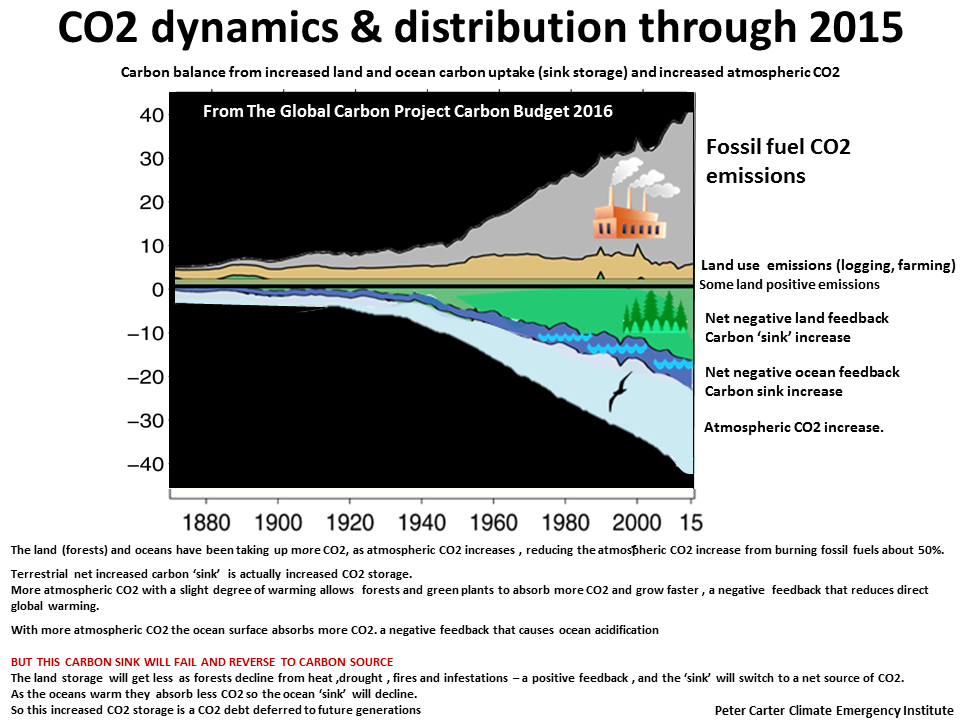 CO2 dynamics & distribution through 2015

Carbon balance from increased land and ocean carbon uptake (sink storage) and increased atmospheric CO2

From The Global Carbon Project Carbon Budget 2016

40
30
20
10
0
−10
−20
−30
−40

1880 1900 1920 1940 1960 1980 2000 15

Fossil fuel CO2 emissions

Land use emissions (logging, farming)
Some land positive emissions

Net negative land feedback
Carbon 'sink' increase

Net negative ocean feedback
Carbon sink increase

Atmospheric CO2 increase.

The land (forests) and oceans have been taking up more CO2, as atmospheric CO2 increases , reducing the atmospheric CO2 increase from burning fossil fuels about 50%.

Terrestrial net increased carbon 'sink' is actually increased CO2 storage.
More atmospheric CO2 with a slight degree of warming allows forests and green plants to absorb more CO2 and grow faster , a negative feedback that reduces direct global warming.

With more atmospheric CO2 the ocean surface absorbs more CO2. a negative feedback that causes ocean acidification

BUT THIS CARBON SINK WILL FAIL AND REVERSE TO CARBON SOURCE
The land storage will get less as forests decline from heat ,drought , fires and infestations – a positive feedback , and the 'sink' will switch to a net source of CO2.
As the oceans warm they absorb less CO2 so the ocean 'sink' will decline.
So this increased CO2 storage is a CO2 debt deferred to future generations

Peter Carter Climate Emergency Institute